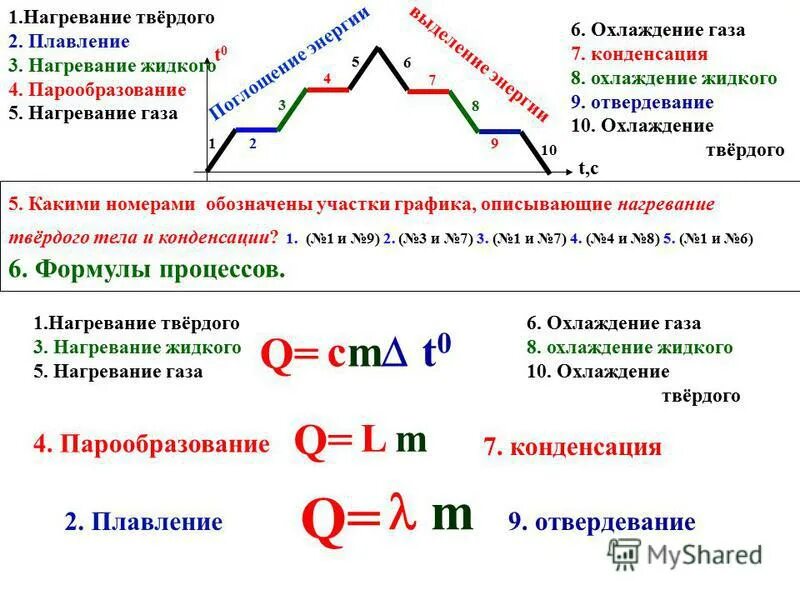 1.Нагревание твёрдого
2. Плавление
3. Нагревание жидкого
4. Парообразование
5. Нагревание газа

$t^0$

Поглощение энергии

выделение энергии

1 2 3 4 5 6 7 8 9 10

t,c

6. Охлаждение газа
7. конденсация
8. охлаждение жидкого
9. отвердевание
10. Охлаждение твёрдого

5. Какими номерами обозначены участки графика, описывающие нагревание твёрдого тела и конденсации? 1. (№1 и №9) 2. (№3 и №7) 3. (№1 и №7) 4. (№4 и №8) 5. (№1 и №6)

6. Формулы процессов.

1.Нагревание твёрдого
3. Нагревание жидкого
5. Нагревание газа

$Q= cm\Delta t^0$

6. Охлаждение газа
8. охлаждение жидкого
10. Охлаждение твёрдого

4. Парообразование $Q= L m$ 7. конденсация

2. Плавление $Q= \lambda m$ 9. отвердевание

MyShared